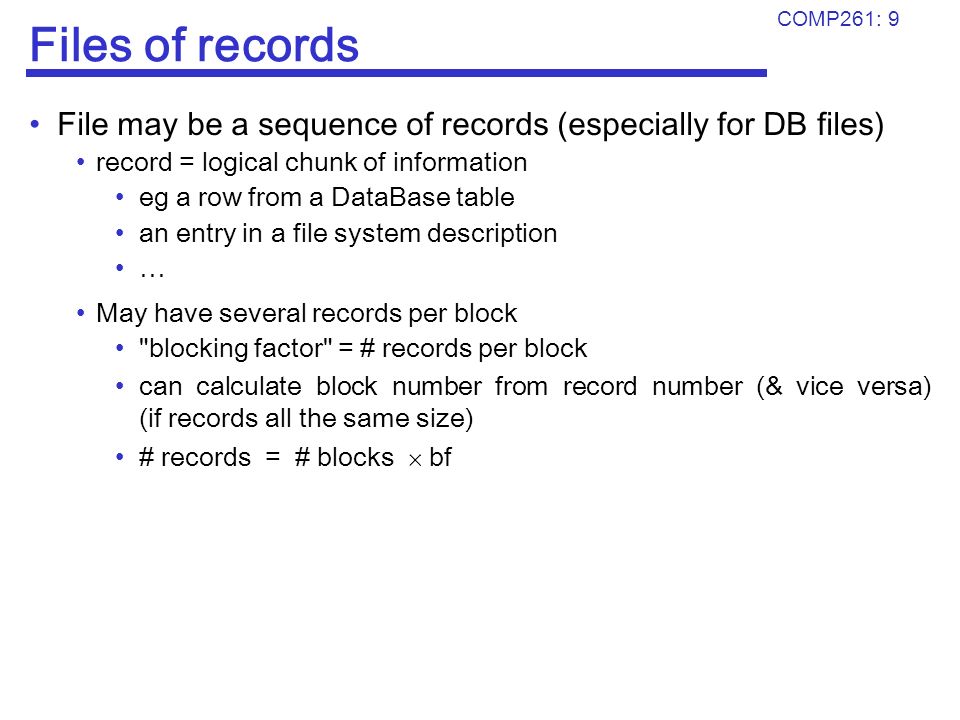 COMP261: 9

Files of records

• File may be a sequence of records (especially for DB files)
  • record = logical chunk of information
    • eg a row from a DataBase table
    • an entry in a file system description
    • …
  • May have several records per block
    • "blocking factor" = # records per block
    • can calculate block number from record number (& vice versa) (if records all the same size)
    • # records = # blocks $\times$ bf